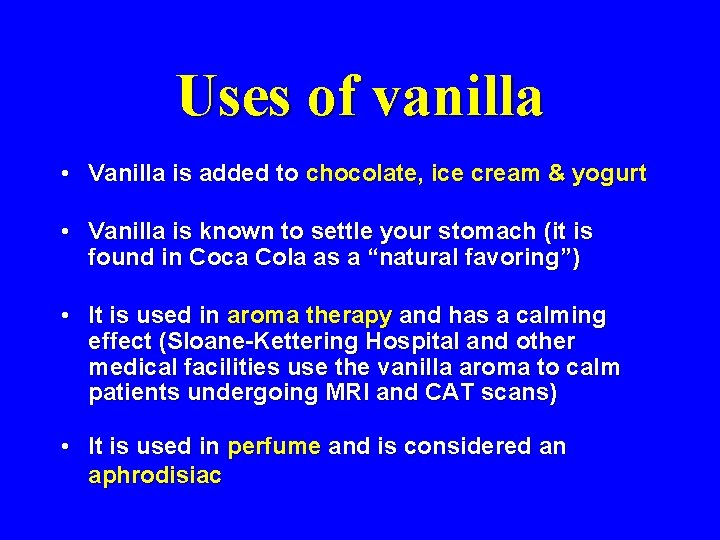 Uses of vanilla

• Vanilla is added to chocolate, ice cream & yogurt

• Vanilla is known to settle your stomach (it is found in Coca Cola as a “natural favoring”)

• It is used in aroma therapy and has a calming effect (Sloane-Kettering Hospital and other medical facilities use the vanilla aroma to calm patients undergoing MRI and CAT scans)

• It is used in perfume and is considered an aphrodisiac